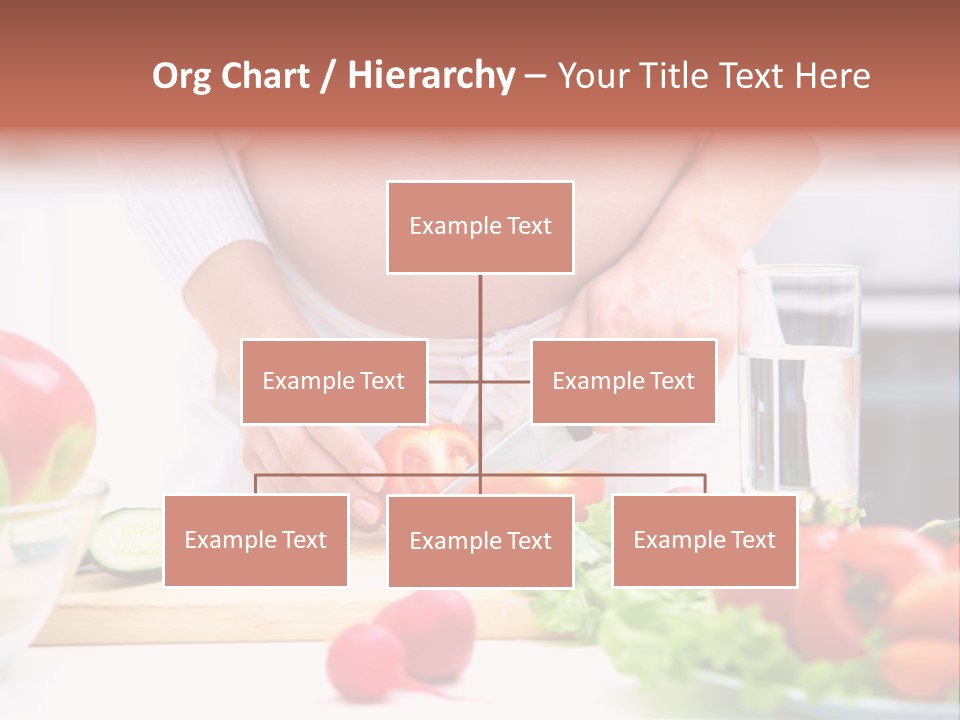 Org Chart / Hierarchy – Your Title Text Here

Example Text

Example Text

Example Text

Example Text

Example Text

Example Text